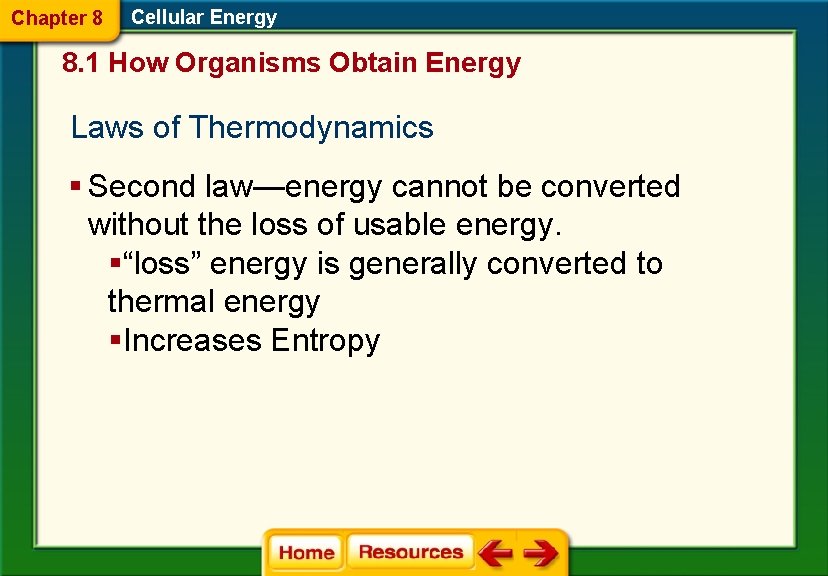 Chapter 8 Cellular Energy

8.1 How Organisms Obtain Energy

Laws of Thermodynamics

▪ Second law—energy cannot be converted without the loss of usable energy.

▪ “loss” energy is generally converted to thermal energy

▪ Increases Entropy

Home Resources